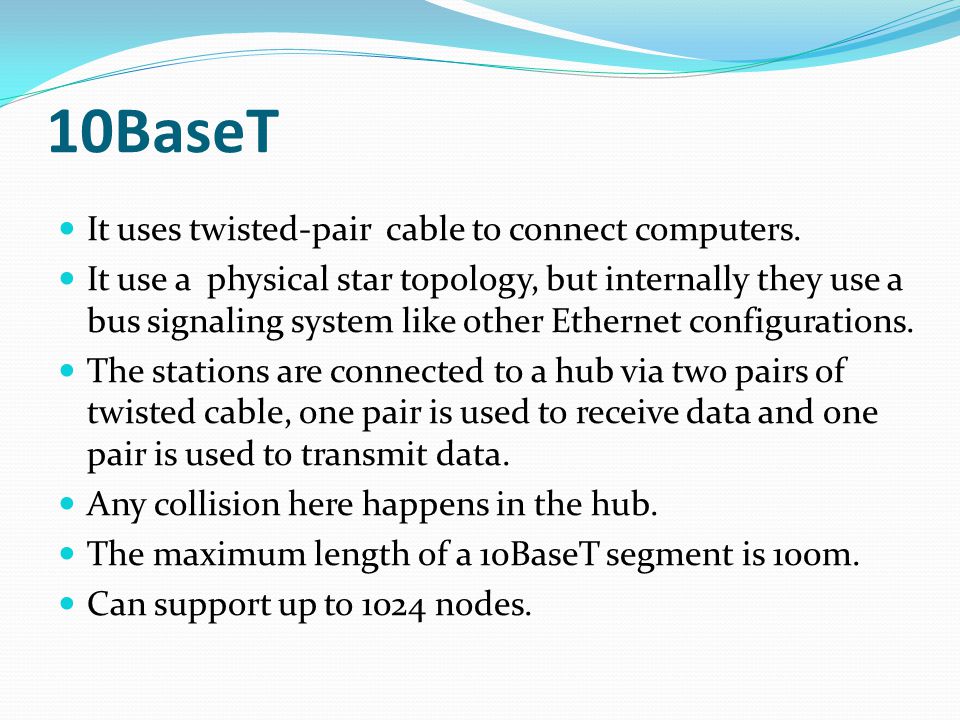 10BaseT

- It uses twisted-pair cable to connect computers.
- It use a physical star topology, but internally they use a bus signaling system like other Ethernet configurations.
- The stations are connected to a hub via two pairs of twisted cable, one pair is used to receive data and one pair is used to transmit data.
- Any collision here happens in the hub.
- The maximum length of a 10BaseT segment is 100m.
- Can support up to 1024 nodes.